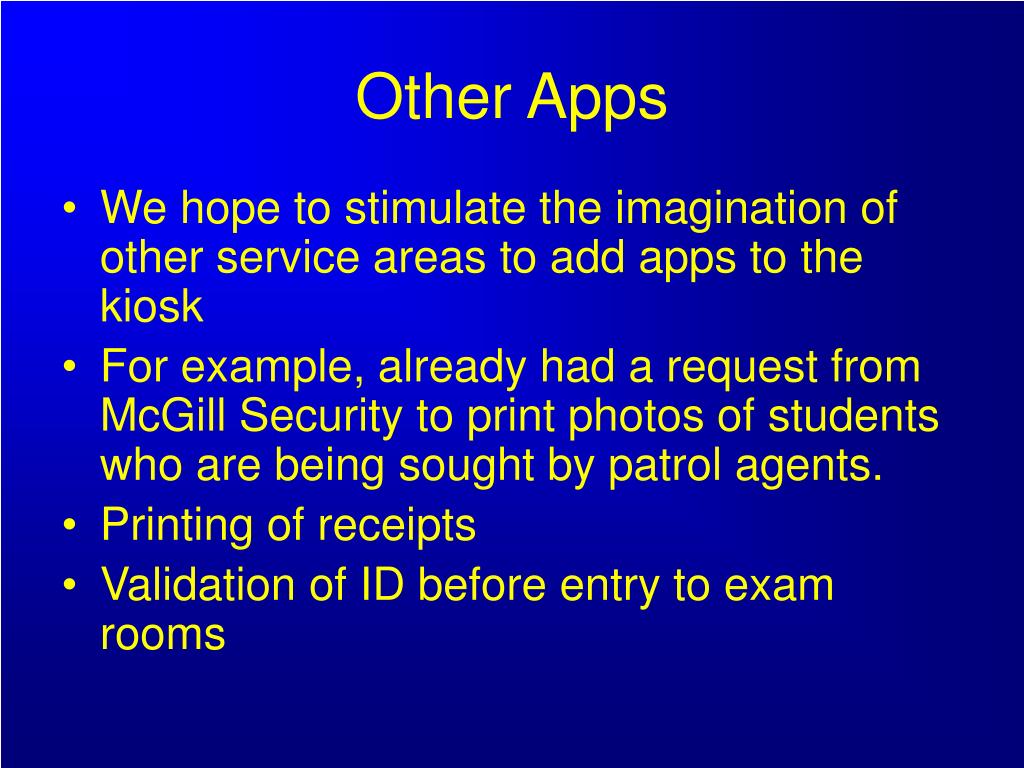 Other Apps

• We hope to stimulate the imagination of other service areas to add apps to the kiosk
• For example, already had a request from McGill Security to print photos of students who are being sought by patrol agents.
• Printing of receipts
• Validation of ID before entry to exam rooms